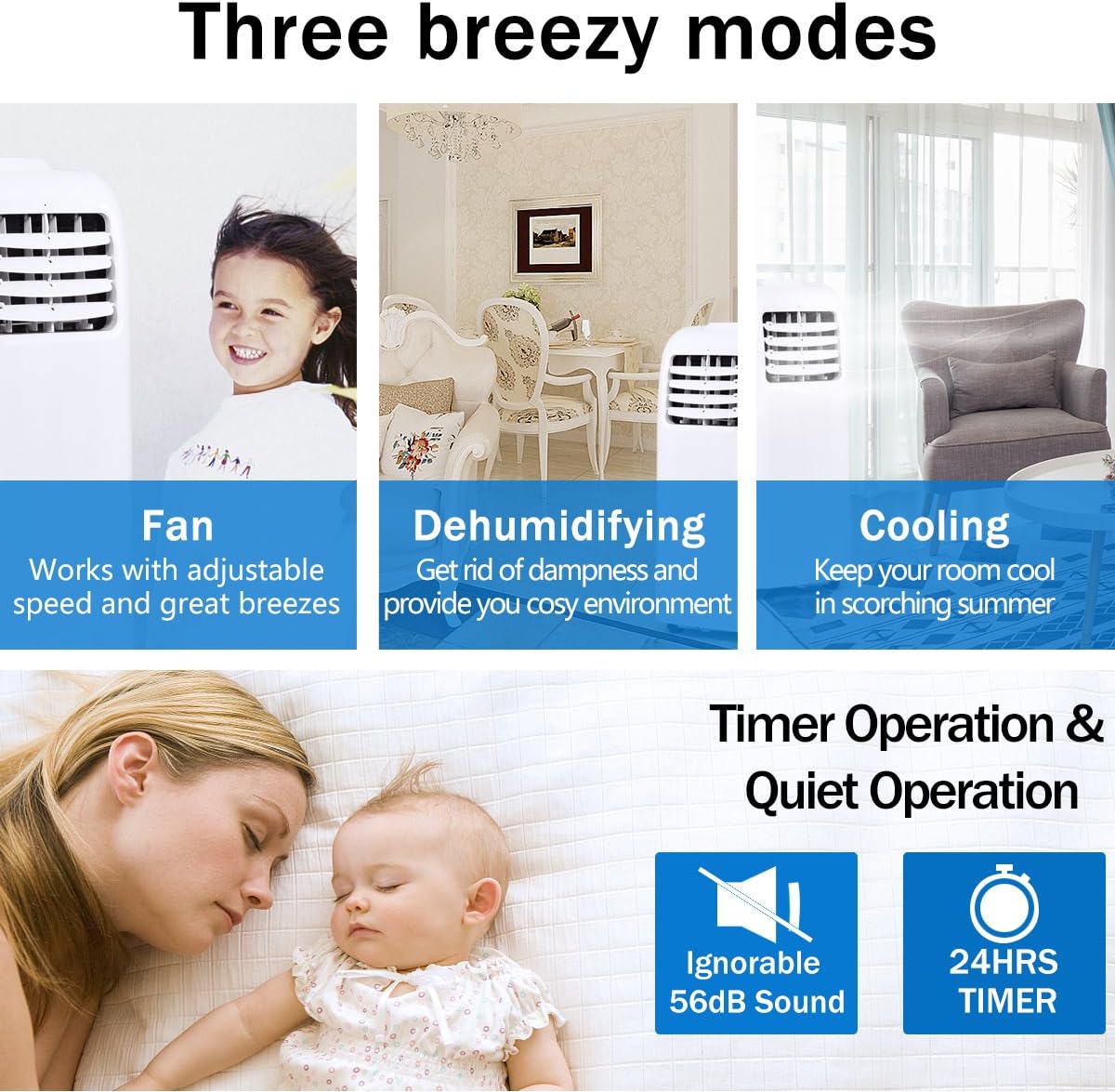 Three breezy modes

Fan
Works with adjustable speed and great breezes

Dehumidifying
Get rid of dampness and provide you cosy environment

Cooling
Keep your room cool in scorching summer

Timer Operation & Quiet Operation

Ignorable 56dB Sound

24HRS TIMER